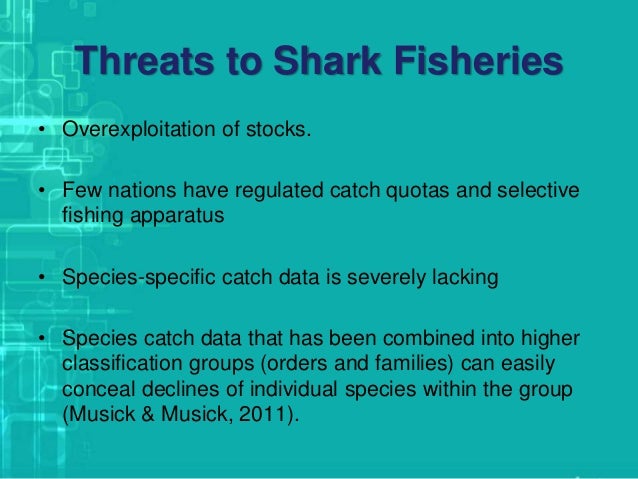 Threats to Shark Fisheries

• Overexploitation of stocks.

• Few nations have regulated catch quotas and selective fishing apparatus

• Species-specific catch data is severely lacking

• Species catch data that has been combined into higher classification groups (orders and families) can easily conceal declines of individual species within the group (Musick & Musick, 2011).